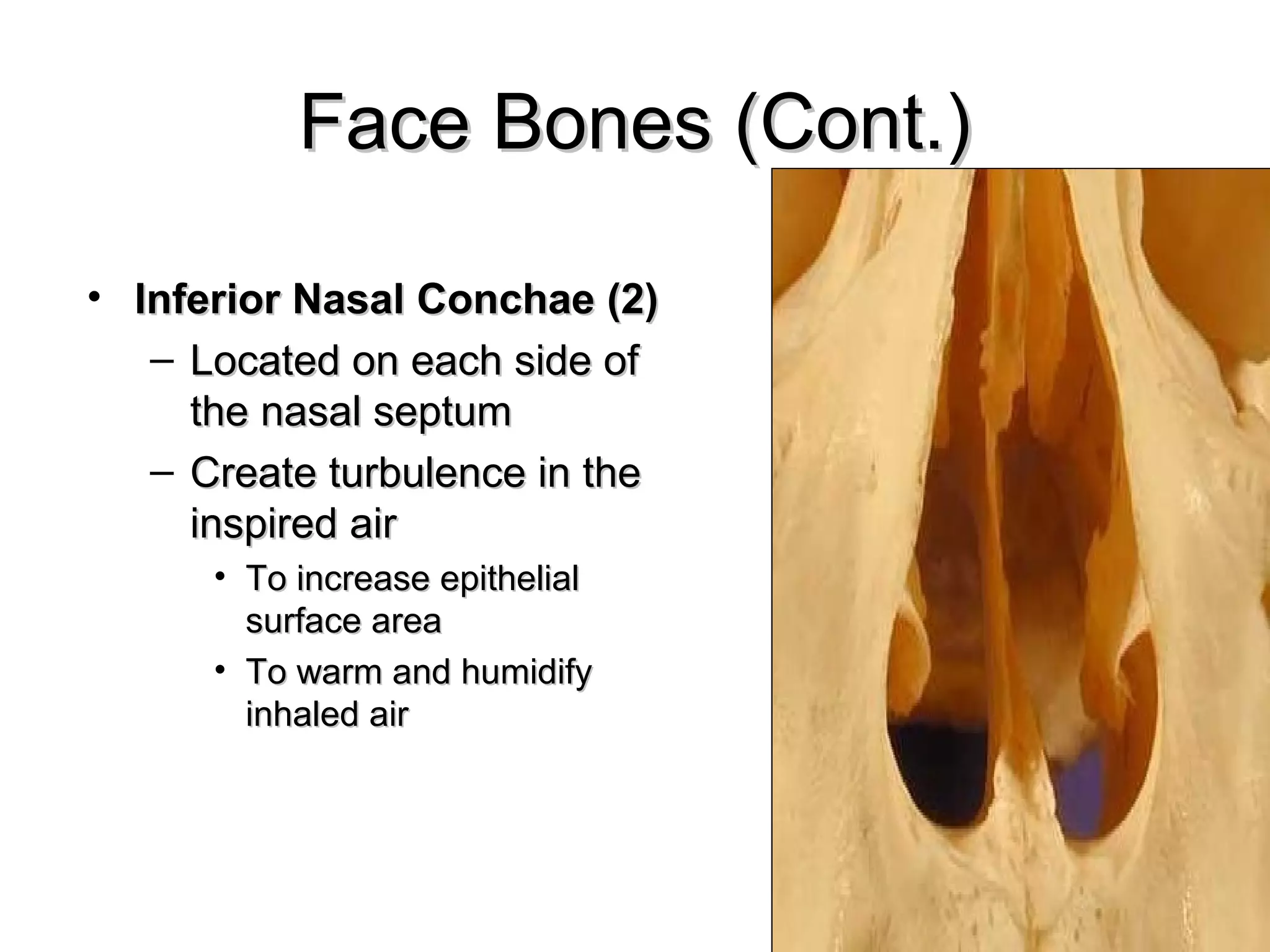 Face Bones (Cont.)

• Inferior Nasal Conchae (2)
– Located on each side of the nasal septum
– Create turbulence in the inspired air
• To increase epithelial surface area
• To warm and humidify inhaled air